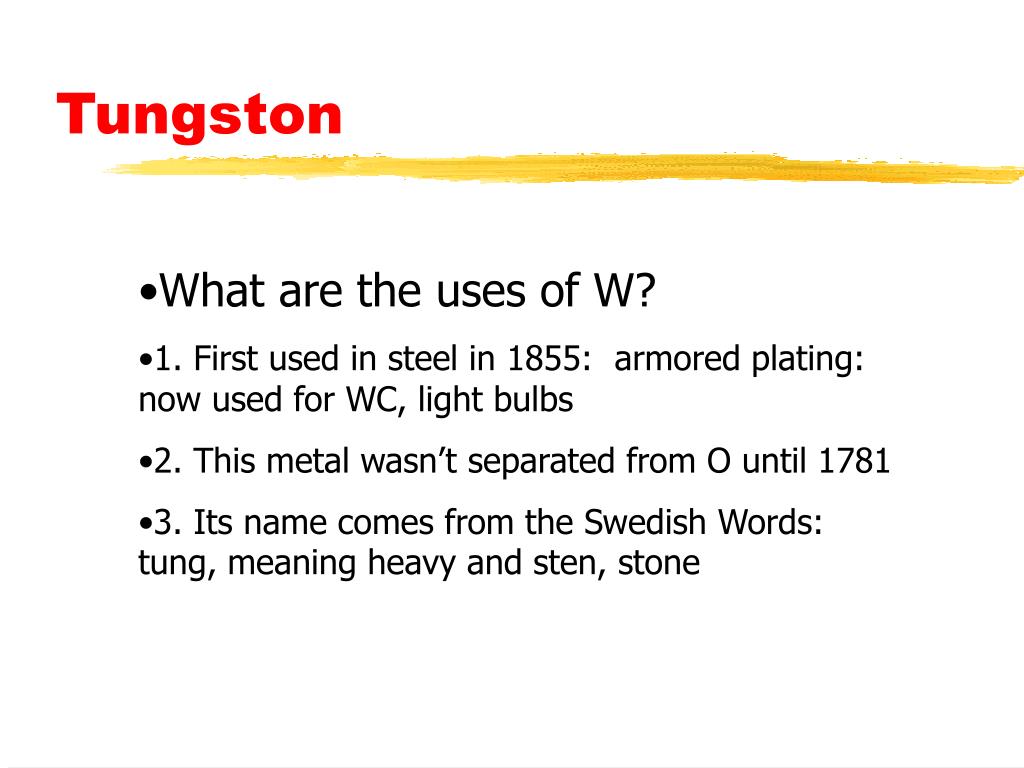 Tungston

•What are the uses of W?

•1. First used in steel in 1855: armored plating: now used for WC, light bulbs

•2. This metal wasn’t separated from O until 1781

•3. Its name comes from the Swedish Words: tung, meaning heavy and sten, stone